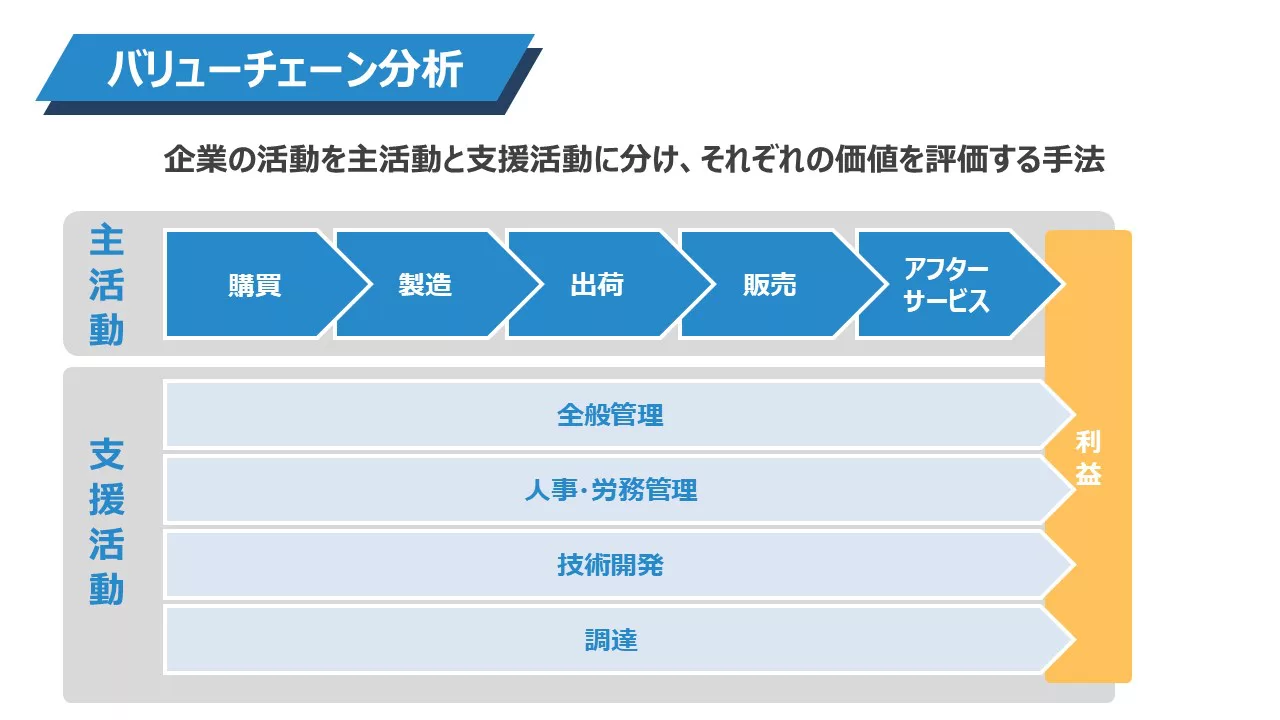 バリューチェーン分析

企業の活動を主活動と支援活動に分け、それぞれの価値を評価する手法

主活動

購買

製造

出荷

販売

アフターサービス

支援活動

全般管理

人事･労務管理

技術開発

調達

利益